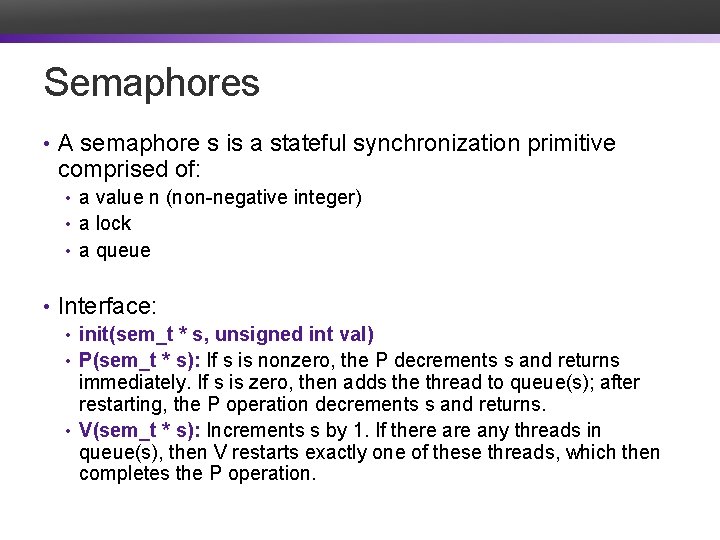 Semaphores

• A semaphore s is a stateful synchronization primitive comprised of:
 • a value n (non-negative integer)
 • a lock
 • a queue

• Interface:
 • init(sem_t * s, unsigned int val)
 • P(sem_t * s): If s is nonzero, the P decrements s and returns immediately. If s is zero, then adds the thread to queue(s); after restarting, the P operation decrements s and returns.
 • V(sem_t * s): Increments s by 1. If there are any threads in queue(s), then V restarts exactly one of these threads, which then completes the P operation.